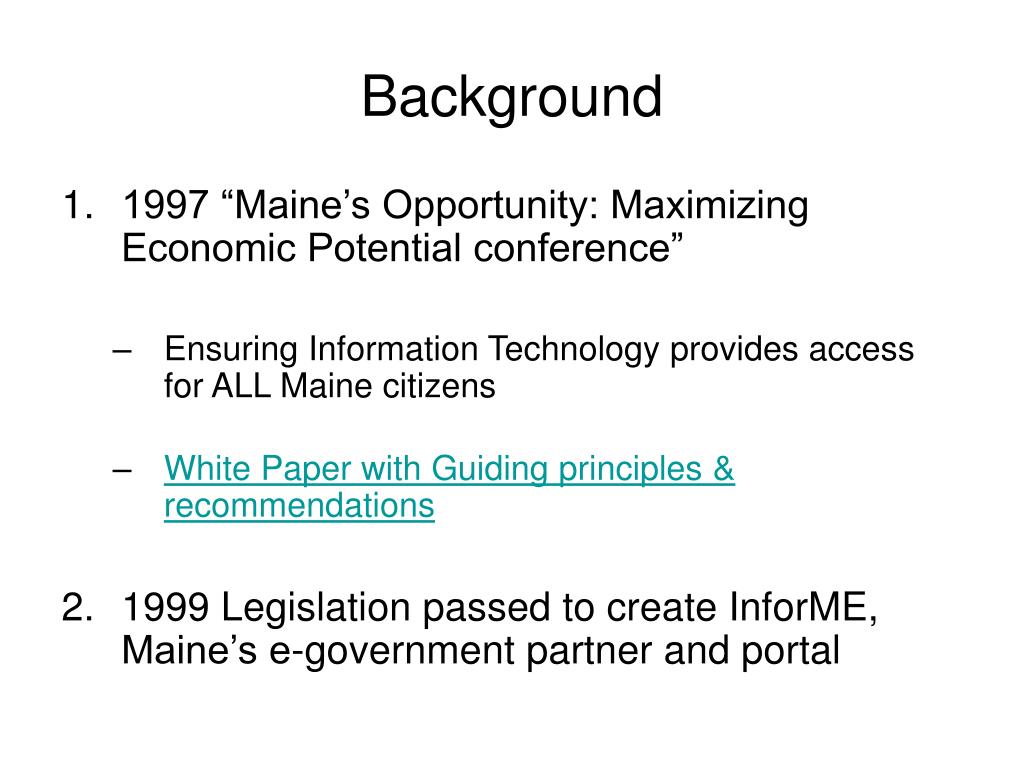 Background

1. 1997 “Maine’s Opportunity: Maximizing Economic Potential conference”

– Ensuring Information Technology provides access for ALL Maine citizens

– White Paper with Guiding principles & recommendations

2. 1999 Legislation passed to create InforME, Maine’s e-government partner and portal